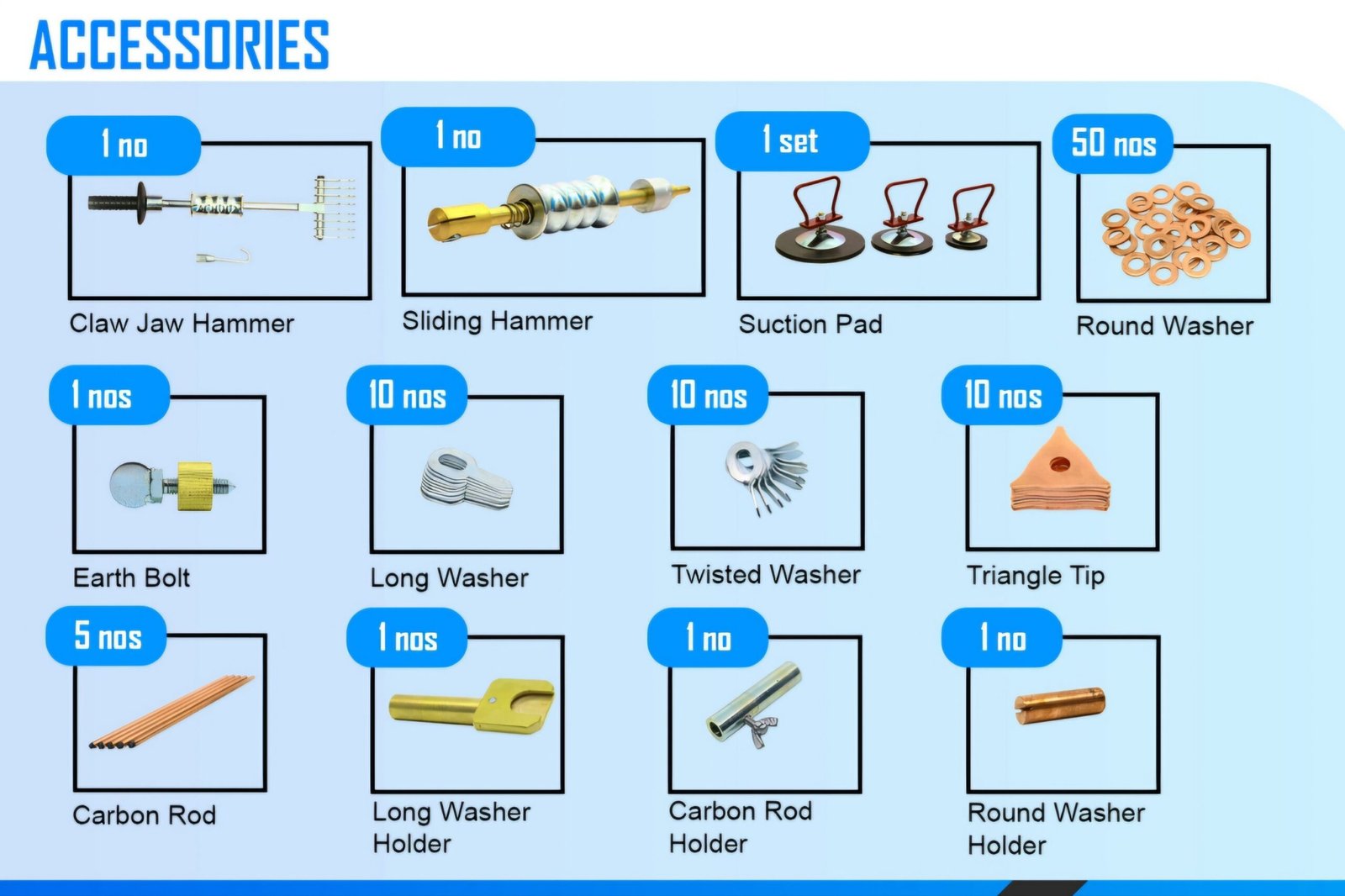 ACCESSORIES

1 no
Claw Jaw Hammer

1 no
Sliding Hammer

1 set
Suction Pad

50 nos
Round Washer

1 nos
Earth Bolt

10 nos
Long Washer

10 nos
Twisted Washer

10 nos
Triangle Tip

5 nos
Carbon Rod

1 nos
Long Washer Holder

1 no
Carbon Rod Holder

1 no
Round Washer Holder